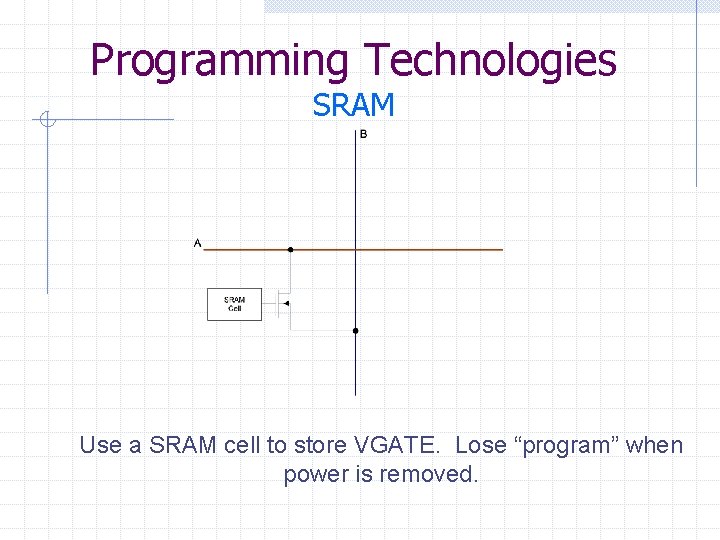 Programming Technologies
SRAM

B

A

SRAM Cell

Use a SRAM cell to store VGATE. Lose “program” when power is removed.